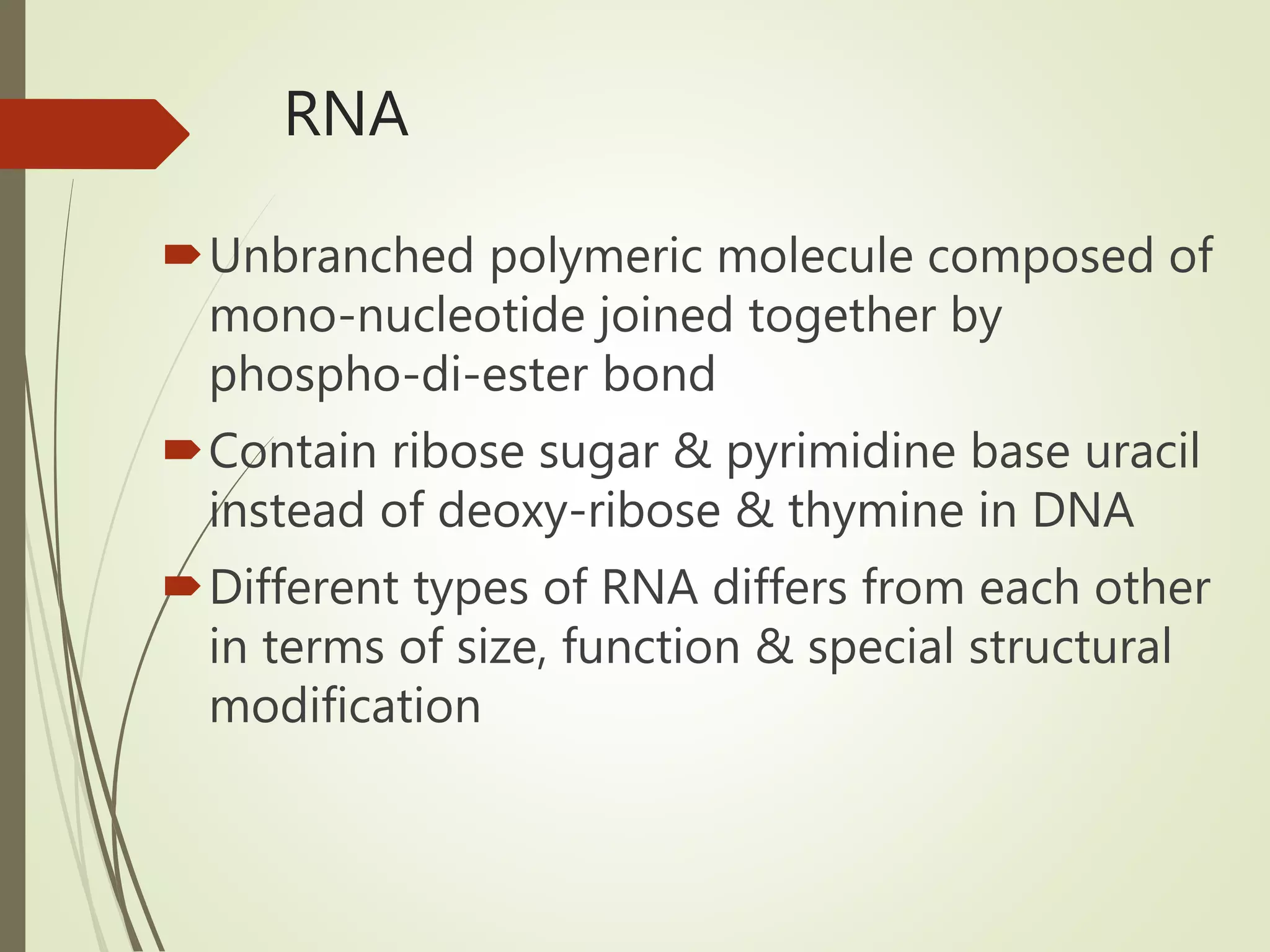 RNA

Unbranched polymeric molecule composed of mono-nucleotide joined together by phospho-di-ester bond

Contain ribose sugar & pyrimidine base uracil instead of deoxy-ribose & thymine in DNA

Different types of RNA differs from each other in terms of size, function & special structural modification